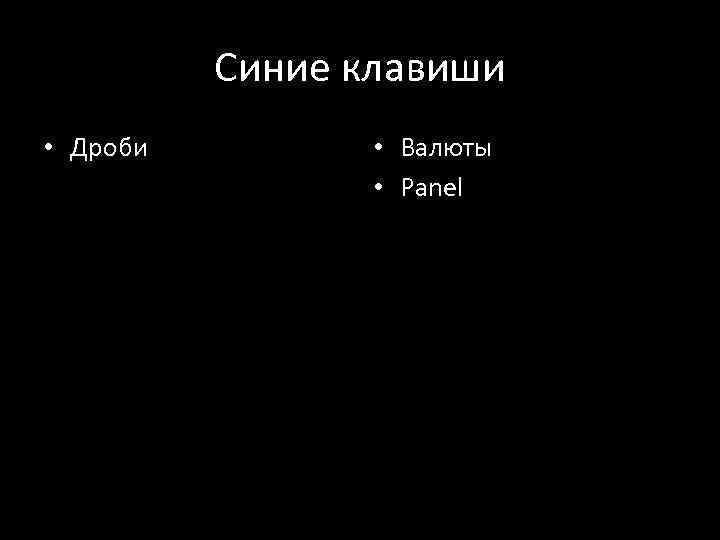 Синие клавиши

• Дроби

• Валюты
• Panel